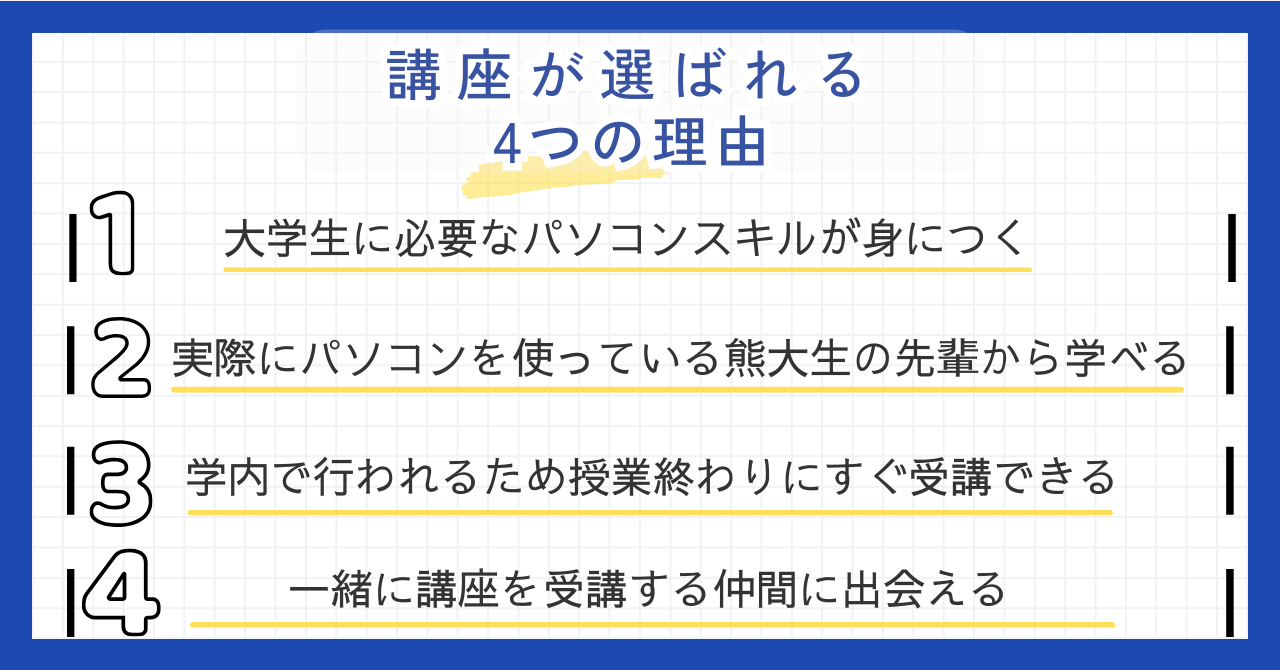 講座が選ばれる
4つの理由

1 大学生に必要なパソコンスキルが身につく

2 実際にパソコンを使っている熊大生の先輩から学べる

3 学内で行われるため授業終わりにすぐ受講できる

4 一緒に講座を受講する仲間に出会える